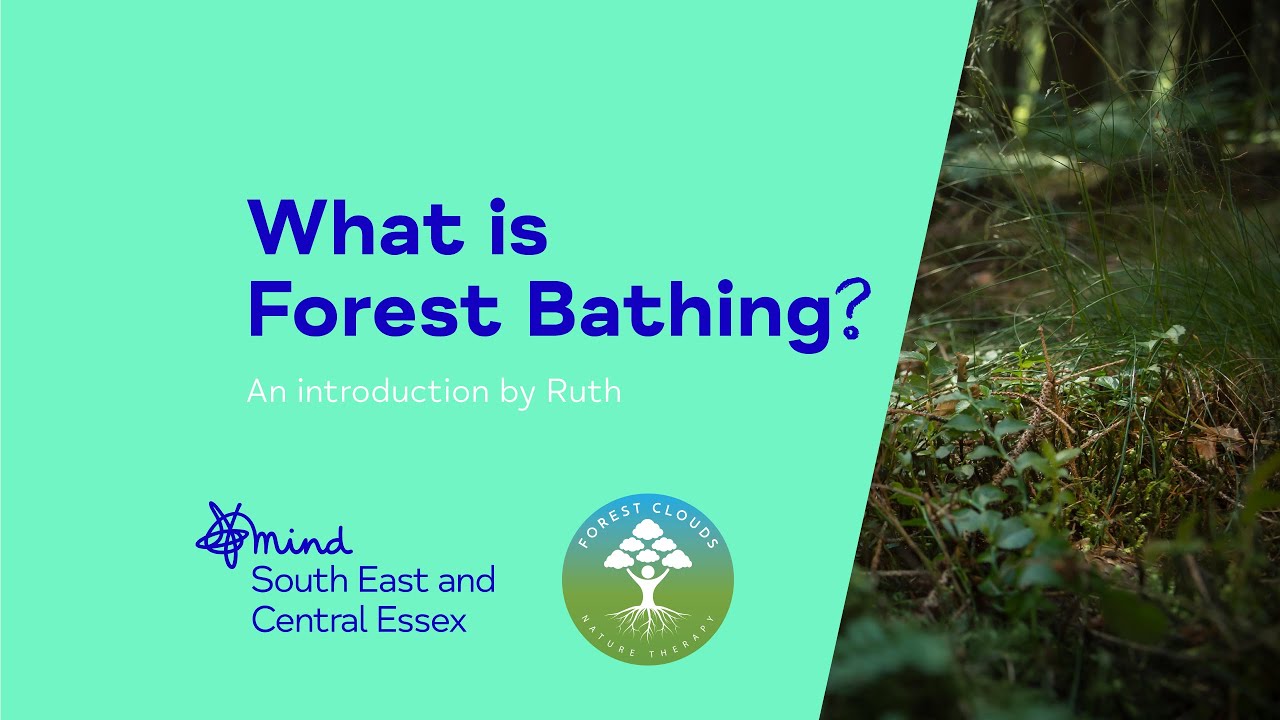 What is Forest Bathing?

An introduction by Ruth

mind
South East and Central Essex

FOREST CLOUDS
NATURE THERAPY